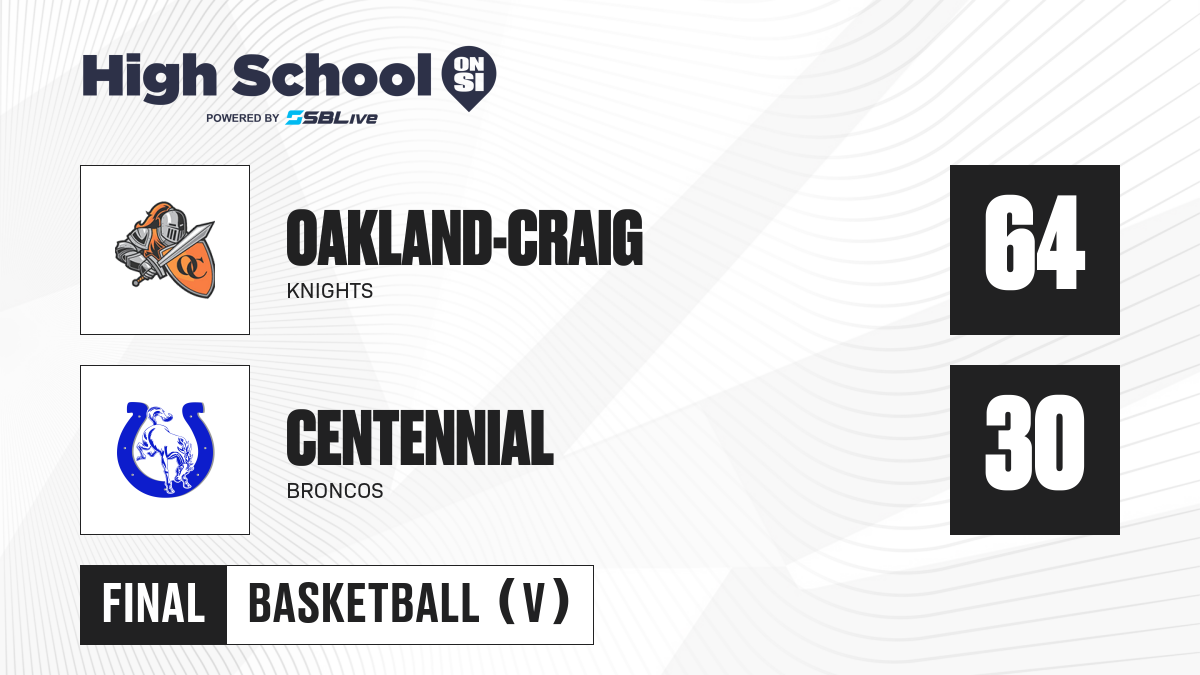 High School ON SI
POWERED BY SBLive

OC

OAKLAND-CRAIG
KNIGHTS

64

CENTENNIAL
BRONCOS

30

FINAL BASKETBALL (V)